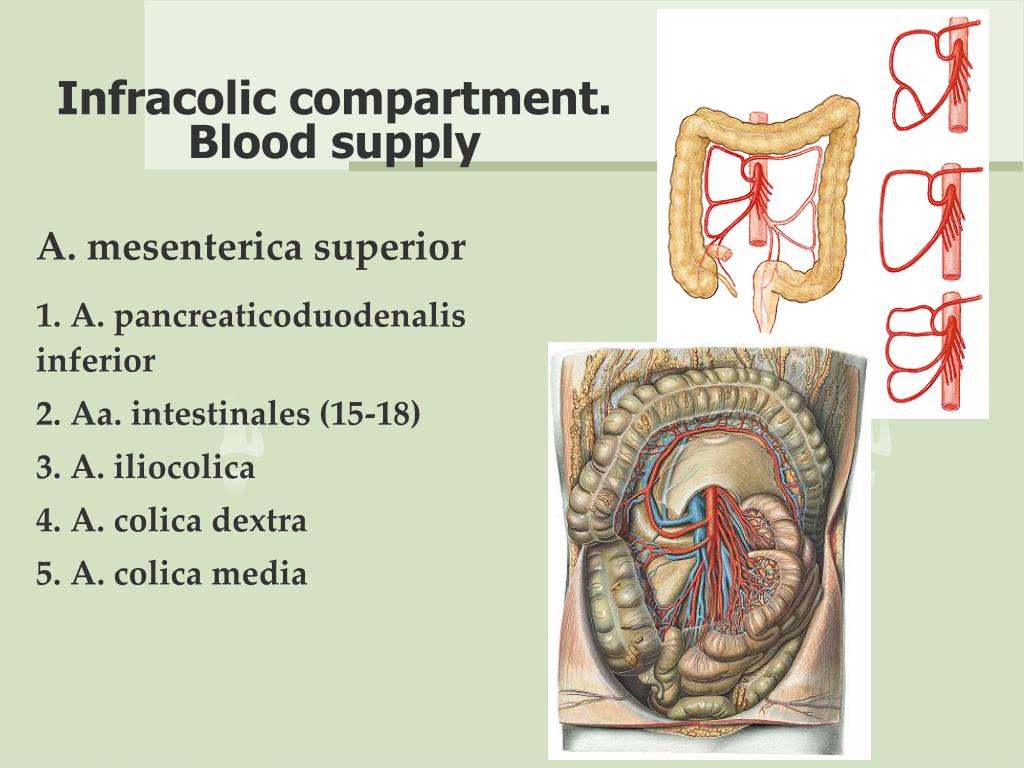 Infracolic compartment. Blood supply

A. mesenterica superior

1. A. pancreaticoduodenalis inferior

2. Aa. intestinales (15-18)

3. A. iliocolica

4. A. colica dextra

5. A. colica media